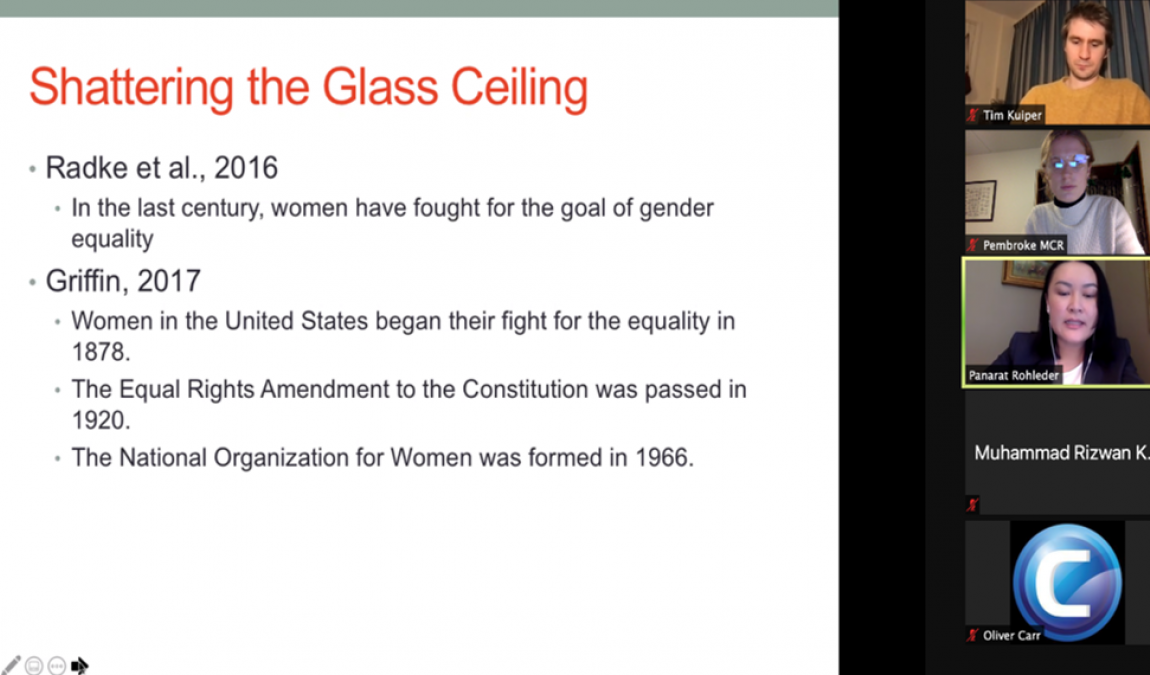 Shattering the Glass Ceiling

• Radke et al., 2016
  • In the last century, women have fought for the goal of gender equality
• Griffin, 2017
  • Women in the United States began their fight for the equality in 1878.
  • The Equal Rights Amendment to the Constitution was passed in 1920.
  • The National Organization for Women was formed in 1966.

Tim Kuiper

Pembroke MCR

Panarat Rohleder

Muhammad Rizwan K.

Oliver Carr